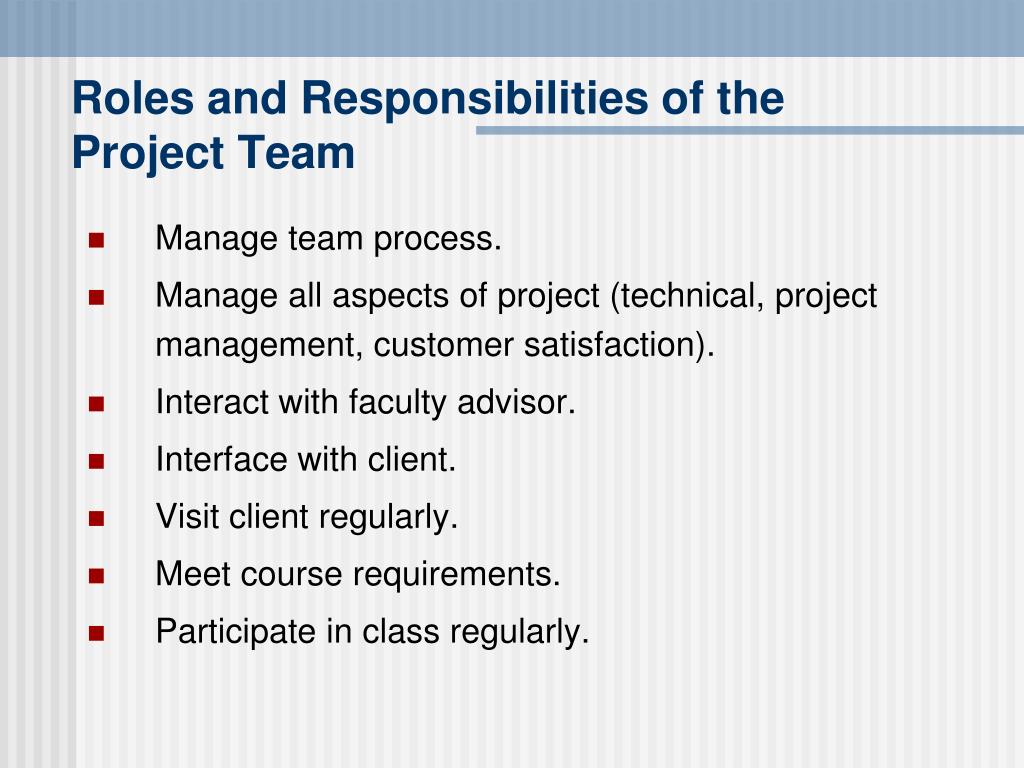 Roles and Responsibilities of the Project Team

- Manage team process.
- Manage all aspects of project (technical, project management, customer satisfaction).
- Interact with faculty advisor.
- Interface with client.
- Visit client regularly.
- Meet course requirements.
- Participate in class regularly.